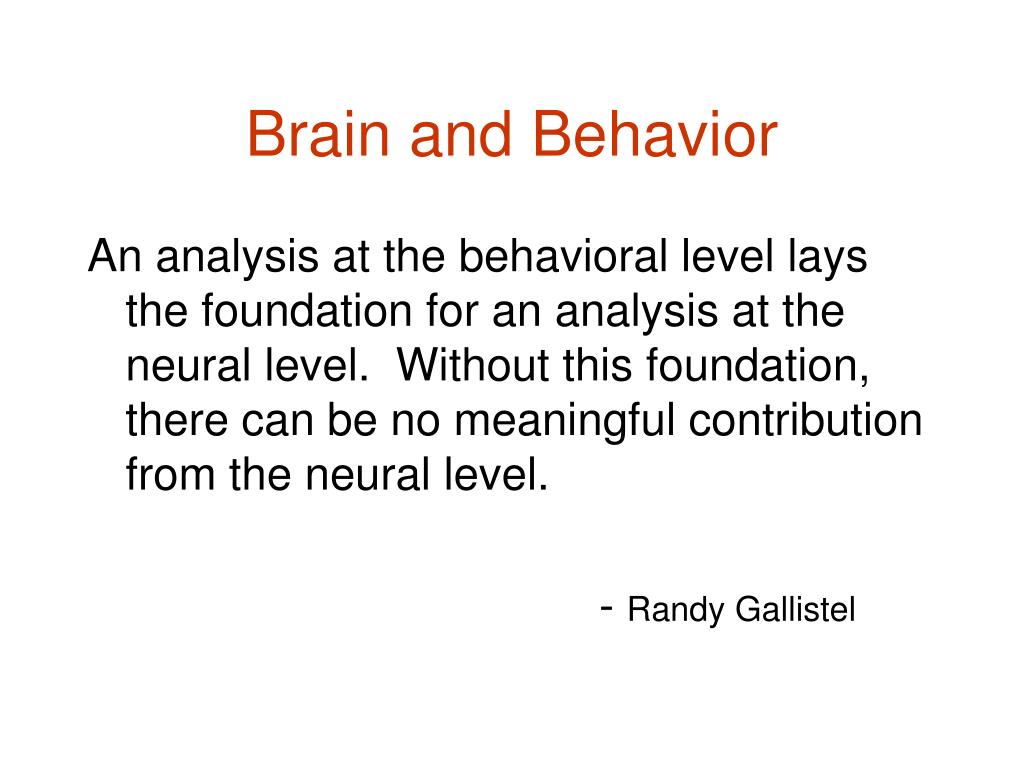 Brain and Behavior

An analysis at the behavioral level lays the foundation for an analysis at the neural level.  Without this foundation, there can be no meaningful contribution from the neural level.

- Randy Gallistel